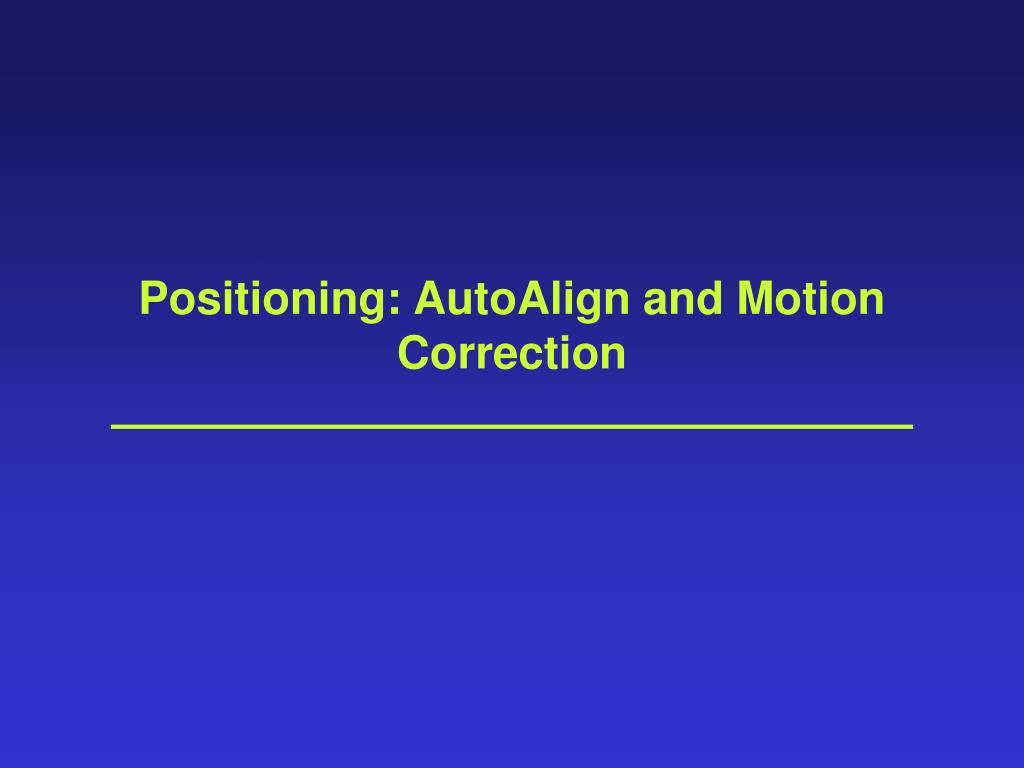 Positioning: AutoAlign and Motion Correction